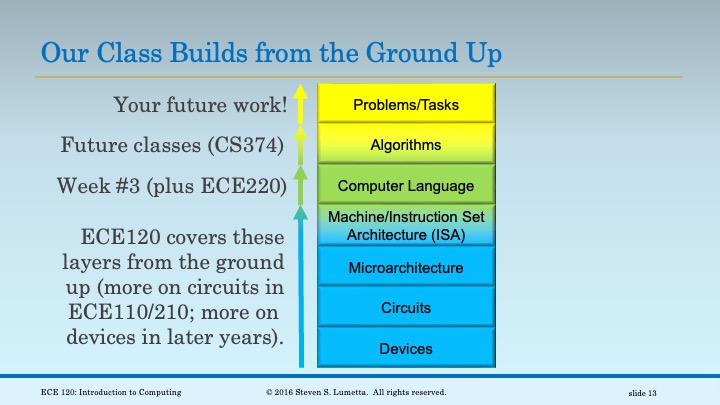 Our Class Builds from the Ground Up

Your future work!

Future classes (CS374)

Week #3 (plus ECE220)

ECE120 covers these layers from the ground up (more on circuits in ECE110/210; more on devices in later years).

Problems/Tasks

Algorithms

Computer Language

Machine/Instruction Set Architecture (ISA)

Microarchitecture

Circuits

Devices

ECE 120: Introduction to Computing

© 2016 Steven S. Lumetta. All rights reserved.

slide 13